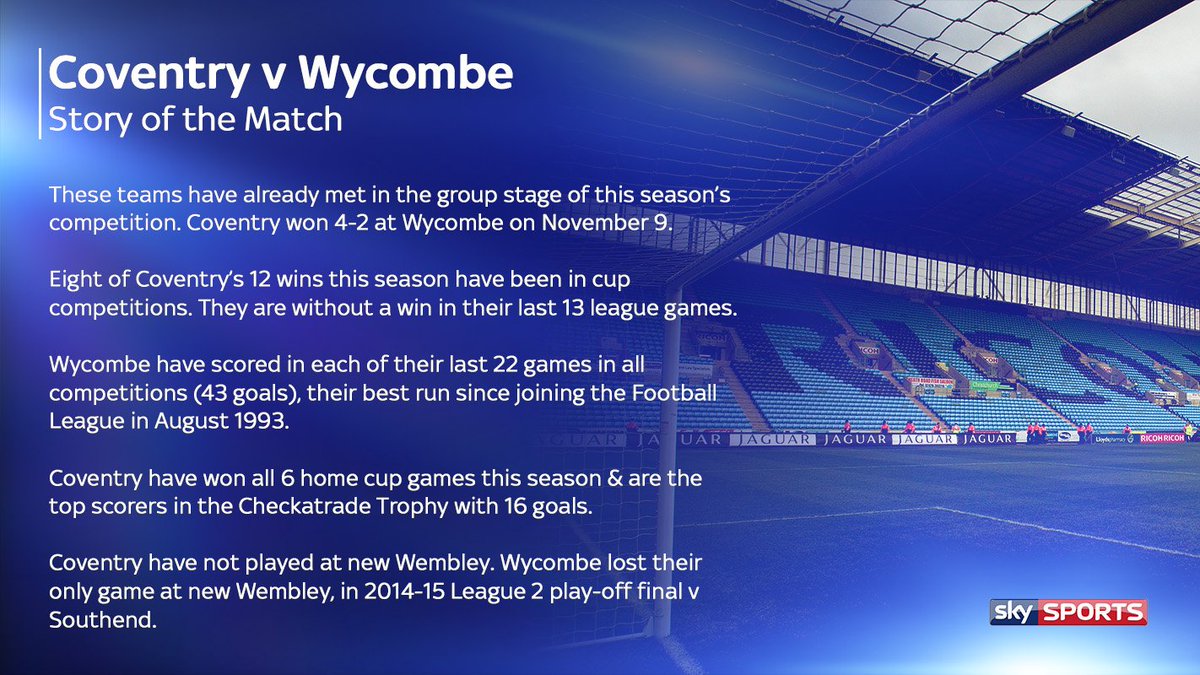 Coventry v Wycombe
Story of the Match

These teams have already met in the group stage of this season's competition. Coventry won 4-2 at Wycombe on November 9.

Eight of Coventry's 12 wins this season have been in cup competitions. They are without a win in their last 13 league games.

Wycombe have scored in each of their last 22 games in all competitions (43 goals), their best run since joining the Football League in August 1993.

Coventry have won all 6 home cup games this season & are the top scorers in the Checkatrade Trophy with 16 goals.

Coventry have not played at new Wembley. Wycombe lost their only game at new Wembley, in 2014-15 League 2 play-off final v Southend.

JAGUAR JAGUAR JAGUAR JAGUAR JAGUAR RICOH RICOH

sky SPORTS